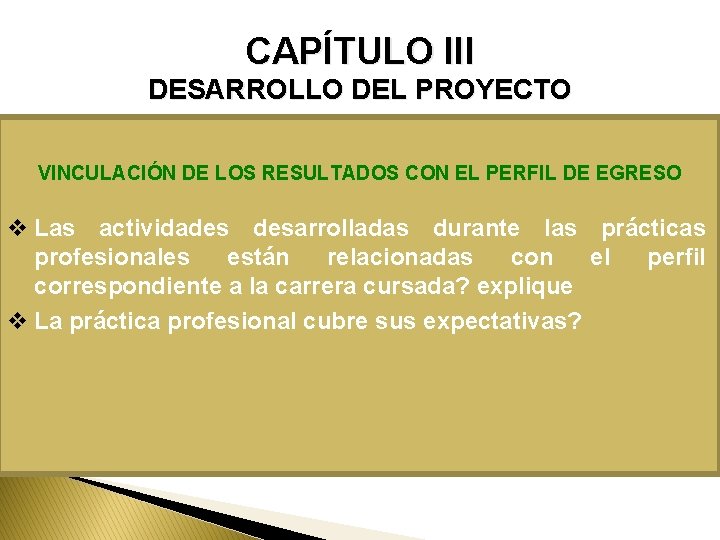 CAPÍTULO III
DESARROLLO DEL PROYECTO

VINCULACIÓN DE LOS RESULTADOS CON EL PERFIL DE EGRESO

❖ Las actividades desarrolladas durante las prácticas profesionales están relacionadas con el perfil correspondiente a la carrera cursada? explique

❖ La práctica profesional cubre sus expectativas?